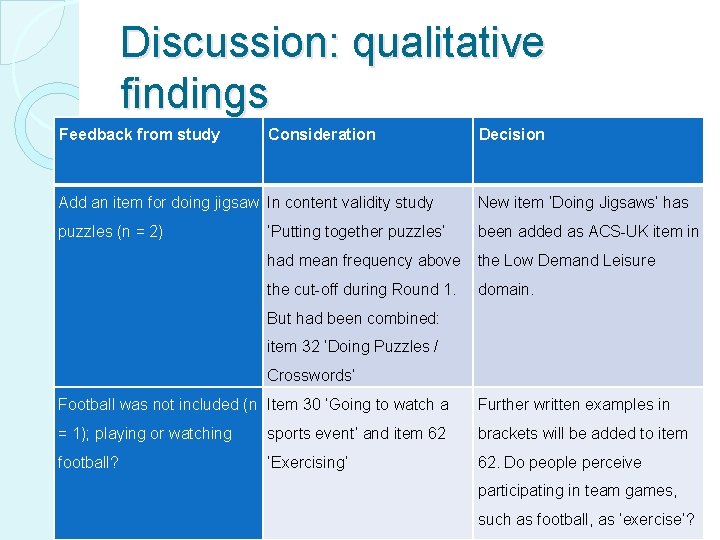 Discussion: qualitative findings

| Feedback from study | Consideration | Decision |
|---|---|---|
| Add an item for doing jigsaw puzzles (n = 2) | In content validity study 'Putting together puzzles' had mean frequency above the cut-off during Round 1. But had been combined: item 32 'Doing Puzzles / Crosswords' | New item 'Doing Jigsaws' has been added as ACS-UK item in the Low Demand Leisure domain. |
| Football was not included (n = 1); playing or watching football? | Item 30 'Going to watch a sports event' and item 62 'Exercising' | Further written examples in brackets will be added to item 62. Do people perceive participating in team games, such as football, as 'exercise'? |